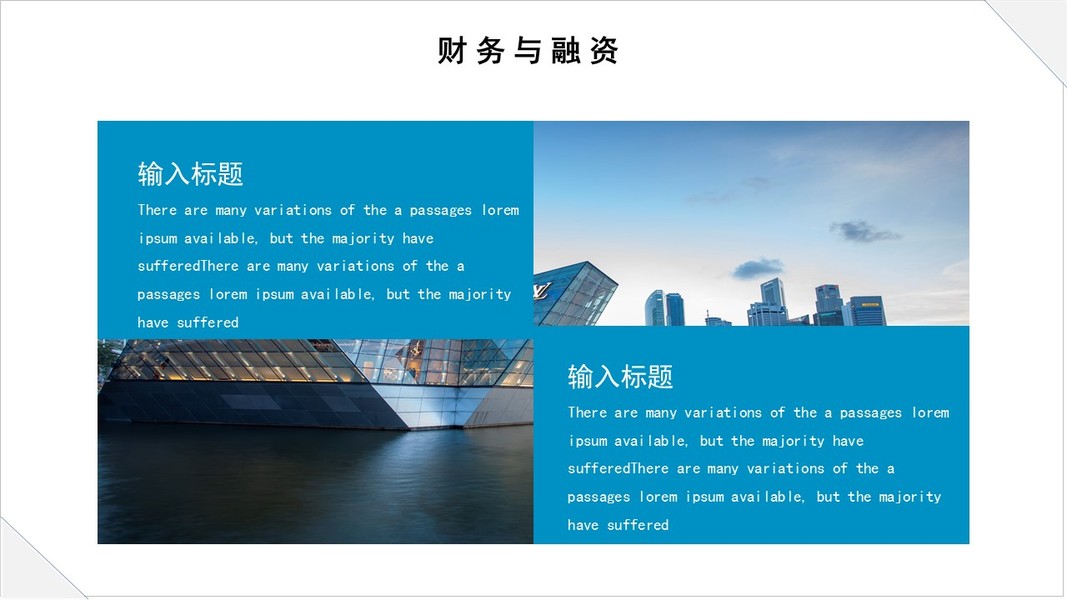 财务与融资

输入标题

There are many variations of the a passages lorem ipsum available, but the majority have sufferedThere are many variations of the a passages lorem ipsum available, but the majority have suffered

输入标题

There are many variations of the a passages lorem ipsum available, but the majority have sufferedThere are many variations of the a passages lorem ipsum available, but the majority have suffered